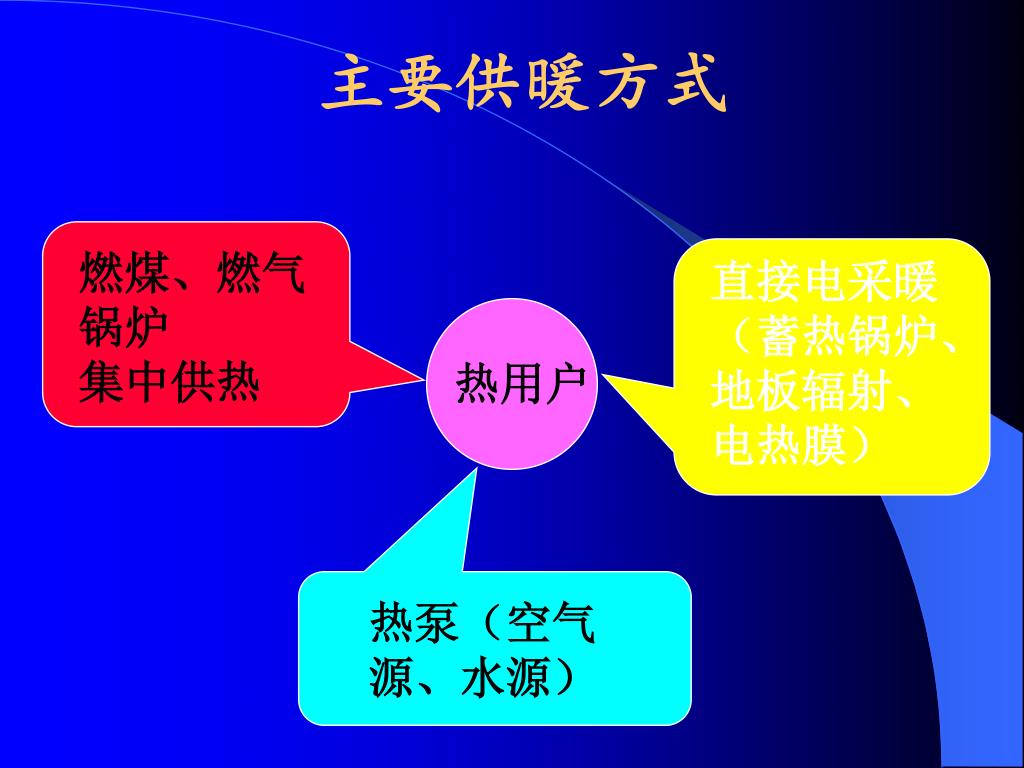 主要供暖方式

燃煤、燃气锅炉
集中供热

热用户

直接电采暖（蓄热锅炉、地板辐射、电热膜）

热泵（空气源、水源）